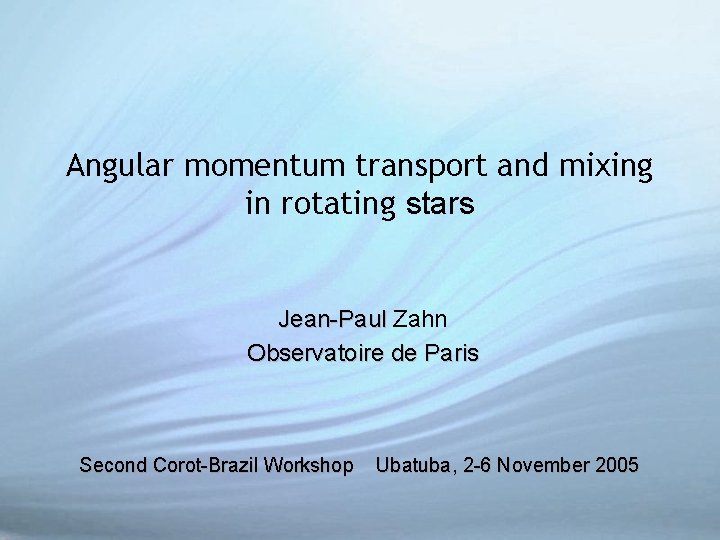 Angular momentum transport and mixing in rotating stars

Jean-Paul Zahn
Observatoire de Paris

Second Corot-Brazil Workshop    Ubatuba, 2-6 November 2005